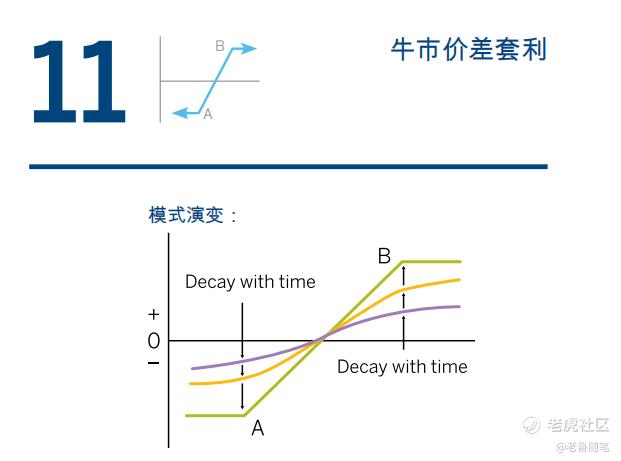 11

B

A

牛市价差套利

模式演变：

B

Decay with time

+

0

−

Decay with time

A

老虎社区

@老鲁随笔